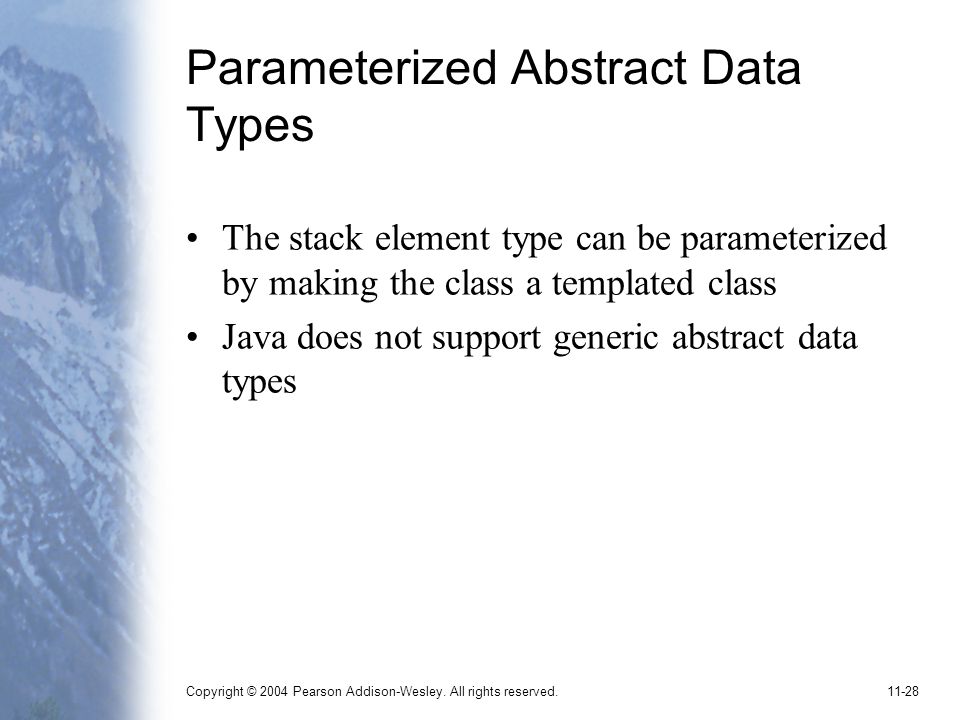 Parameterized Abstract Data Types

• The stack element type can be parameterized by making the class a templated class
• Java does not support generic abstract data types

Copyright © 2004 Pearson Addison-Wesley. All rights reserved.

11-28